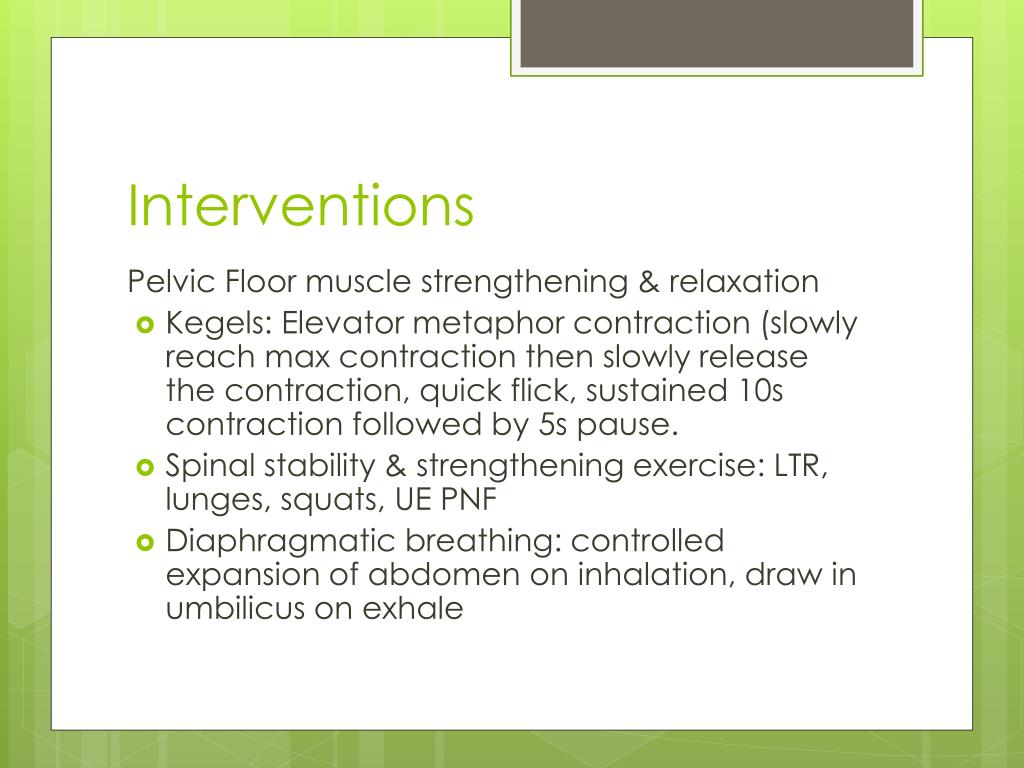 Interventions

Pelvic Floor muscle strengthening & relaxation

- Kegels: Elevator metaphor contraction (slowly reach max contraction then slowly release the contraction, quick flick, sustained 10s contraction followed by 5s pause.
- Spinal stability & strengthening exercise: LTR, lunges, squats, UE PNF
- Diaphragmatic breathing: controlled expansion of abdomen on inhalation, draw in umbilicus on exhale